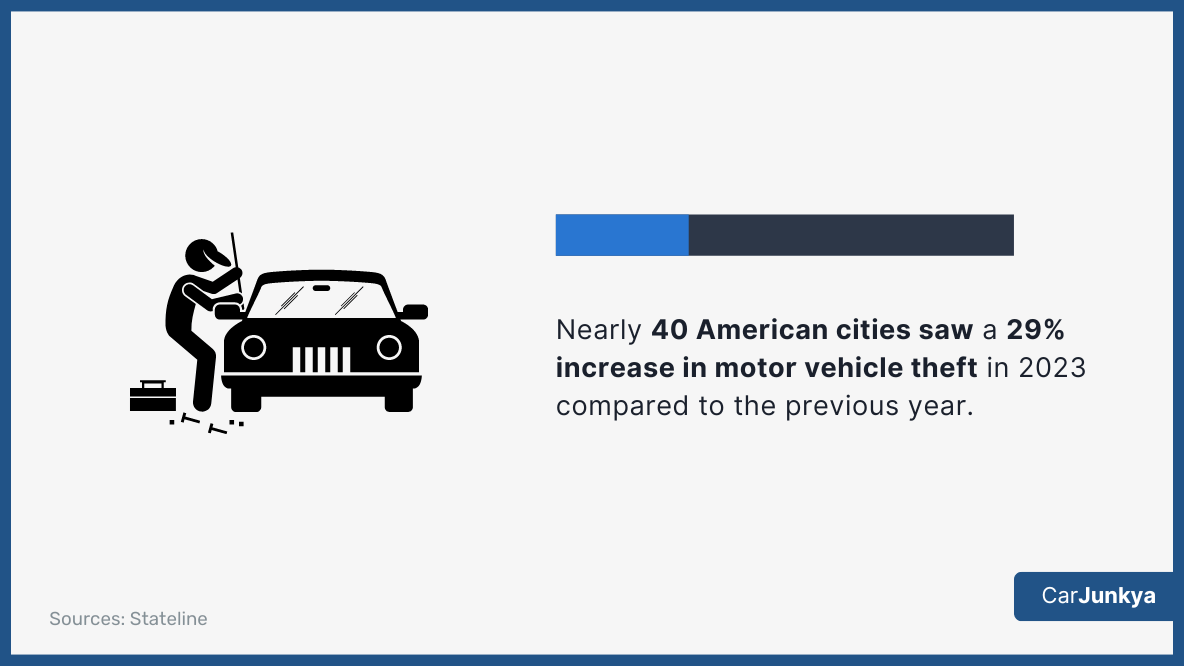 Nearly 40 American cities saw a 29% increase in motor vehicle theft in 2023 compared to the previous year.

Sources: Stateline

CarJunkya